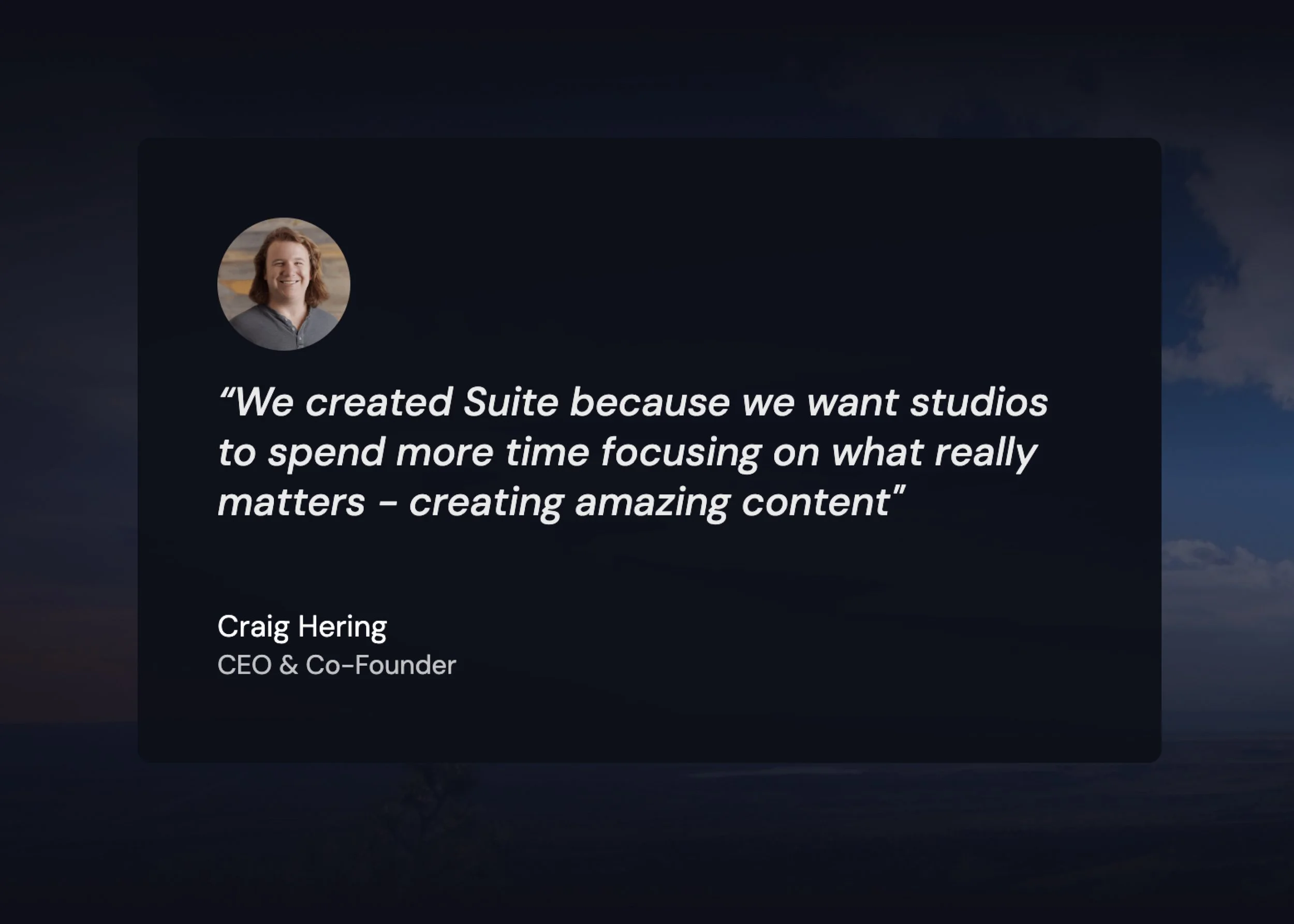 “We created Suite because we want studios to spend more time focusing on what really matters - creating amazing content”

Craig Hering
CEO & Co-Founder